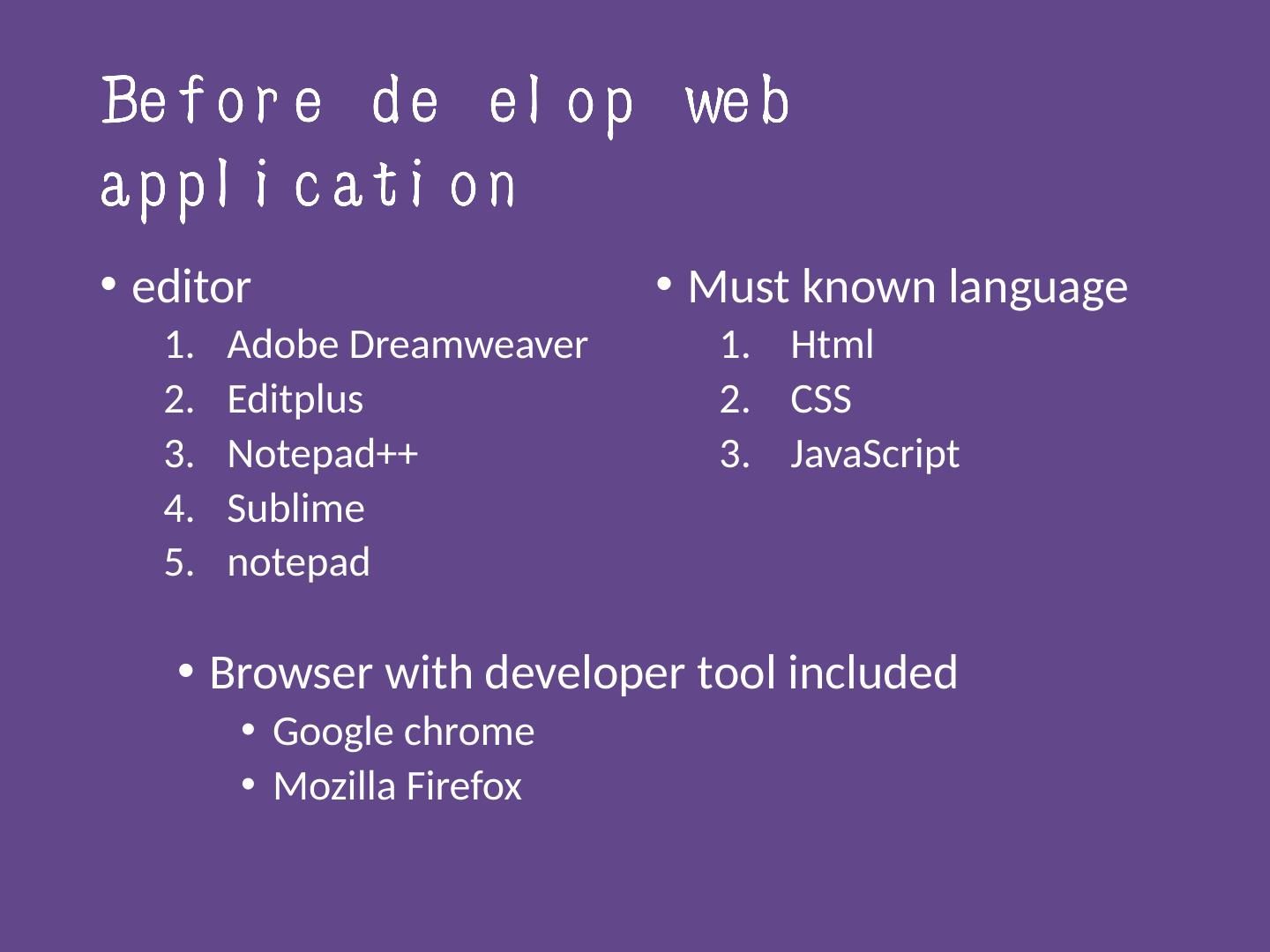 Before de elop web application

• editor
1. Adobe Dreamweaver
2. Editplus
3. Notepad++
4. Sublime
5. notepad

• Must known language
1. Html
2. CSS
3. JavaScript

• Browser with developer tool included
• Google chrome
• Mozilla Firefox